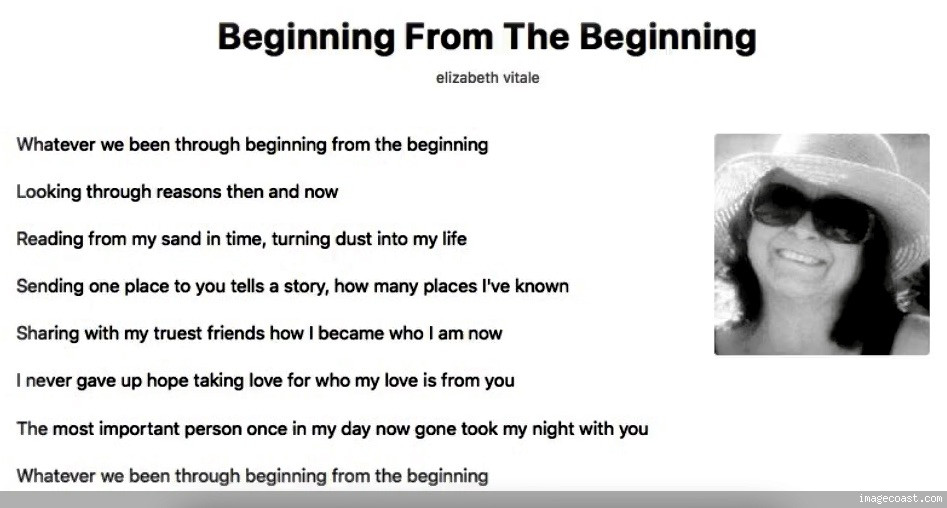 Beginning From The Beginning

elizabeth vitale

Whatever we been through beginning from the beginning

Looking through reasons then and now

Reading from my sand in time, turning dust into my life

Sending one place to you tells a story, how many places I've known

Sharing with my truest friends how I became who I am now

I never gave up hope taking love for who my love is from you

The most important person once in my day now gone took my night with you

Whatever we been through beginning from the beginning

imagecoast.com